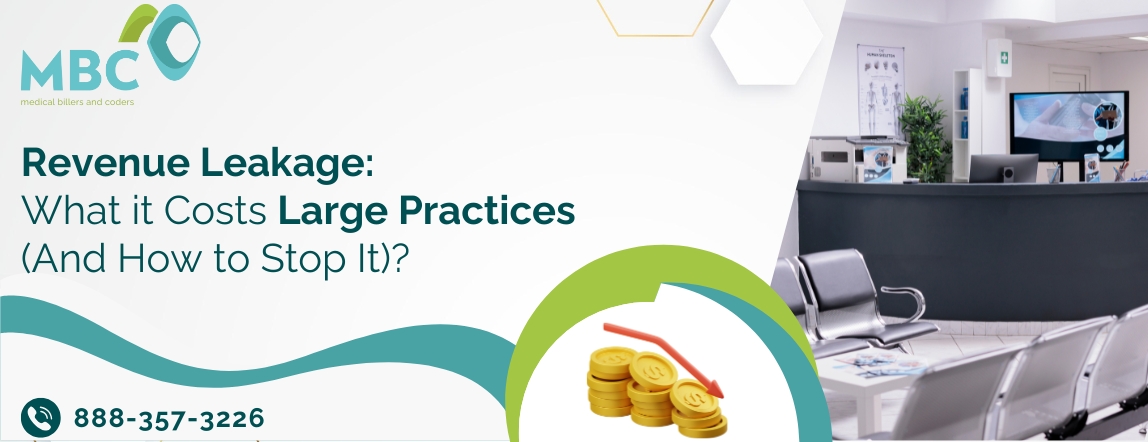 MBC
medical billers and coders

Revenue Leakage:
What it Costs Large Practices
(And How to Stop It)?

888-357-3226